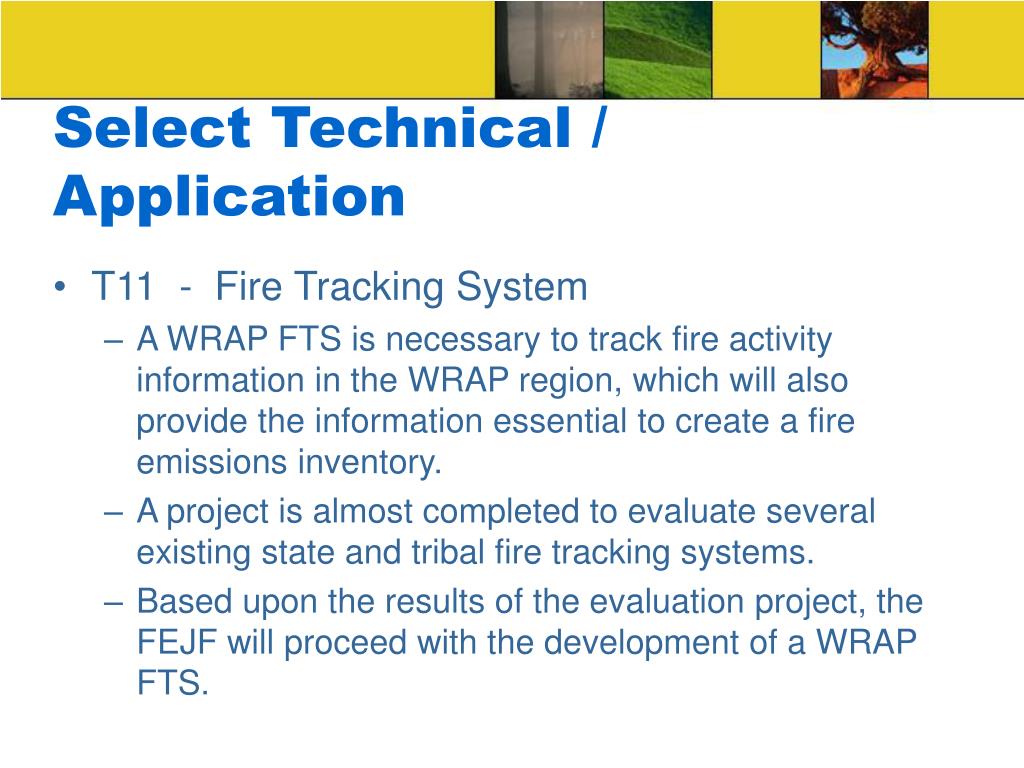 Select Technical / Application

• T11 - Fire Tracking System
– A WRAP FTS is necessary to track fire activity information in the WRAP region, which will also provide the information essential to create a fire emissions inventory.
– A project is almost completed to evaluate several existing state and tribal fire tracking systems.
– Based upon the results of the evaluation project, the FEJF will proceed with the development of a WRAP FTS.